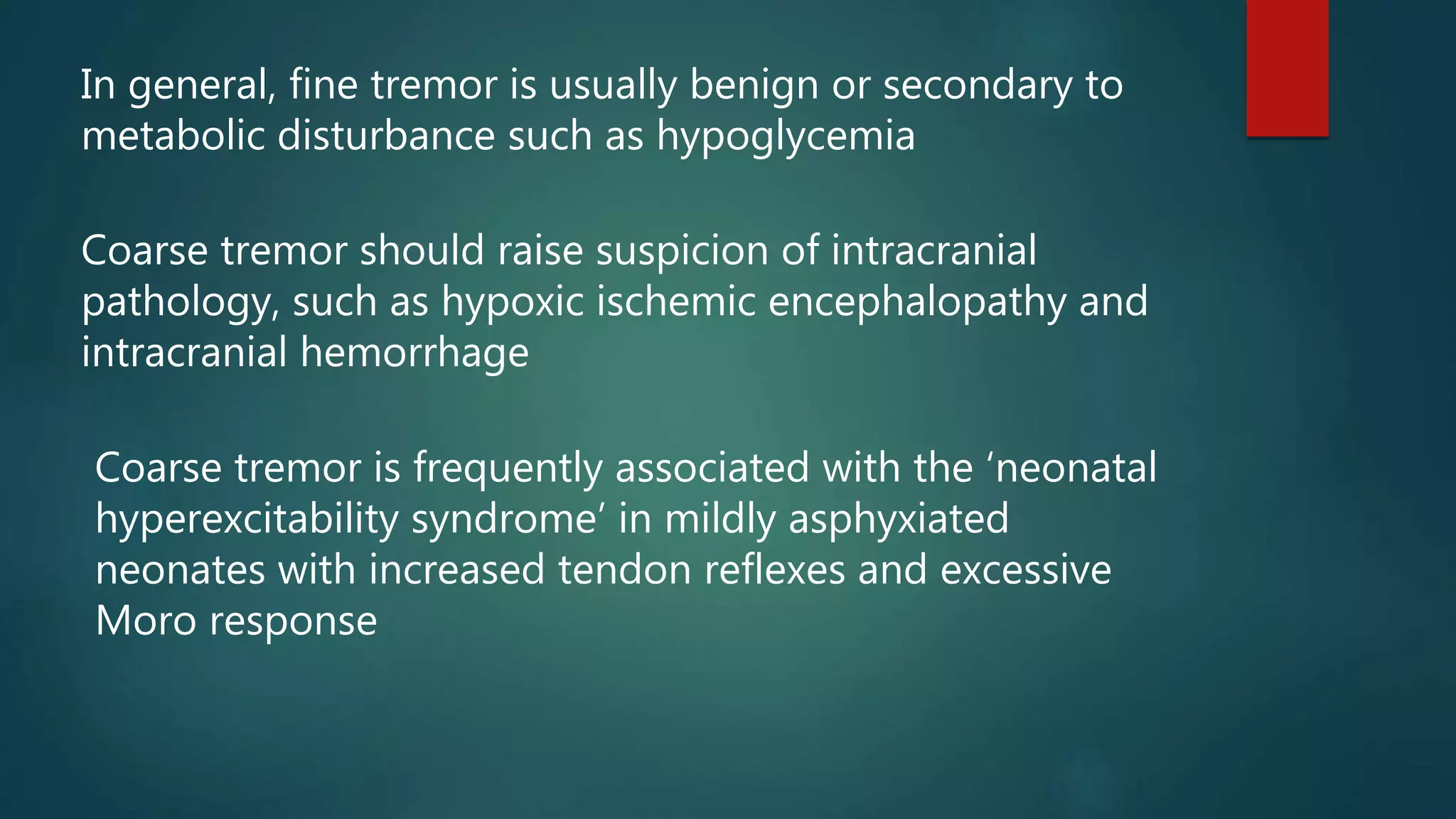 In general, fine tremor is usually benign or secondary to metabolic disturbance such as hypoglycemia

Coarse tremor should raise suspicion of intracranial pathology, such as hypoxic ischemic encephalopathy and intracranial hemorrhage

Coarse tremor is frequently associated with the ‘neonatal hyperexcitability syndrome’ in mildly asphyxiated neonates with increased tendon reflexes and excessive Moro response